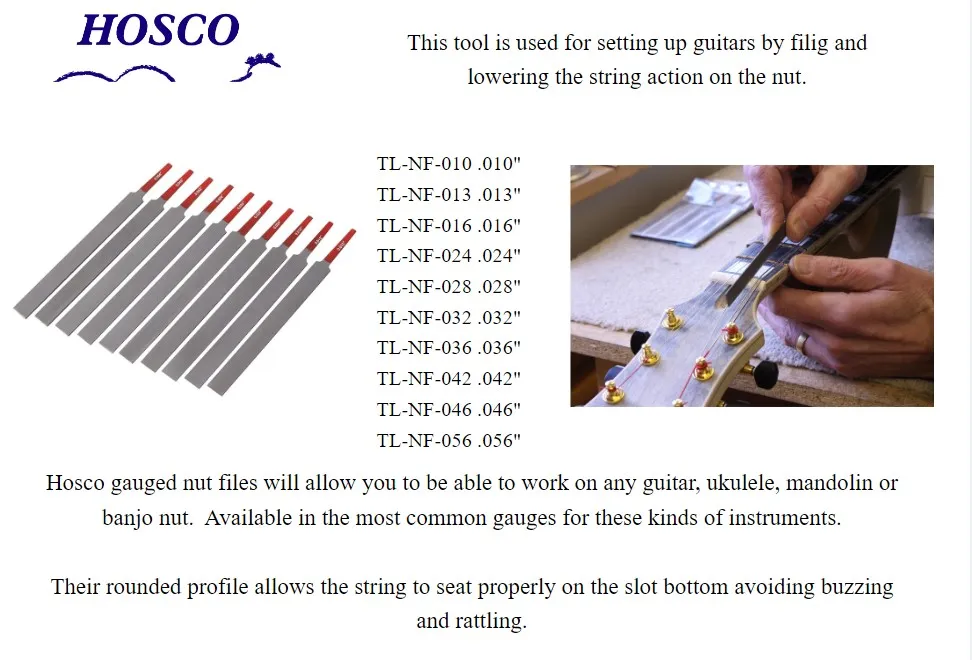 HOSCO

This tool is used for setting up guitars by filig and lowering the string action on the nut.

TL-NF-010 .010"
TL-NF-013 .013"
TL-NF-016 .016"
TL-NF-024 .024"
TL-NF-028 .028"
TL-NF-032 .032"
TL-NF-036 .036"
TL-NF-042 .042"
TL-NF-046 .046"
TL-NF-056 .056"

Hosco gauged nut files will allow you to be able to work on any guitar, ukulele, mandolin or banjo nut. Available in the most common gauges for these kinds of instruments.

Their rounded profile allows the string to seat properly on the slot bottom avoiding buzzing and rattling.